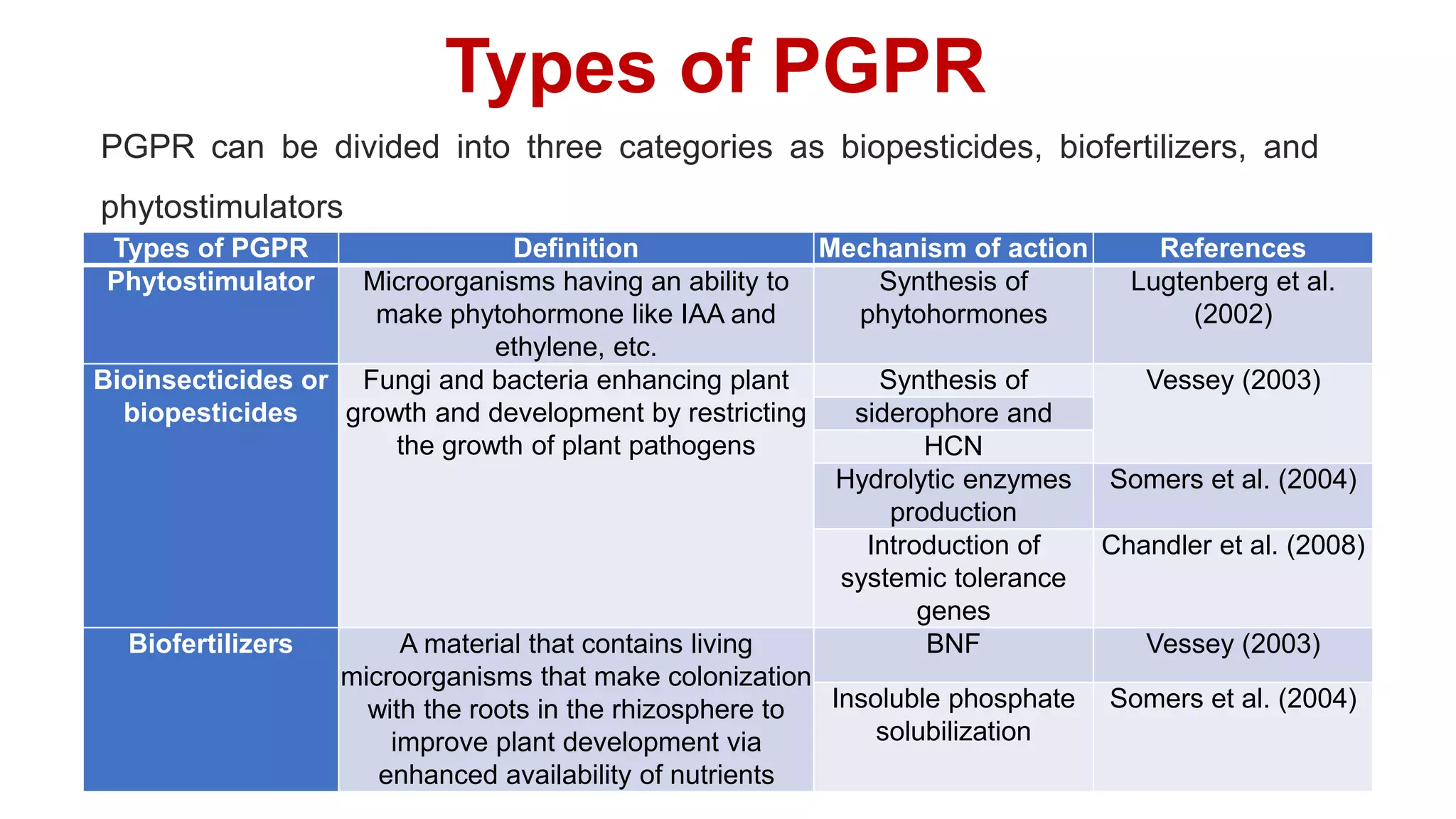 Types of PGPR

PGPR can be divided into three categories as biopesticides, biofertilizers, and phytostimulators

| Types of PGPR | Definition | Mechanism of action | References |
|---|---|---|---|
| Phytostimulator | Microorganisms having an ability to make phytohormone like IAA and ethylene, etc. | Synthesis of phytohormones | Lugtenberg et al. (2002) |
| Bioinsecticides or biopesticides | Fungi and bacteria enhancing plant growth and development by restricting the growth of plant pathogens | Synthesis of siderophore and HCN | Vessey (2003) |
| | | Hydrolytic enzymes production | Somers et al. (2004) |
| | | Introduction of systemic tolerance genes | Chandler et al. (2008) |
| Biofertilizers | A material that contains living microorganisms that make colonization with the roots in the rhizosphere to improve plant development via enhanced availability of nutrients | BNF | Vessey (2003) |
| | | Insoluble phosphate solubilization | Somers et al. (2004) |